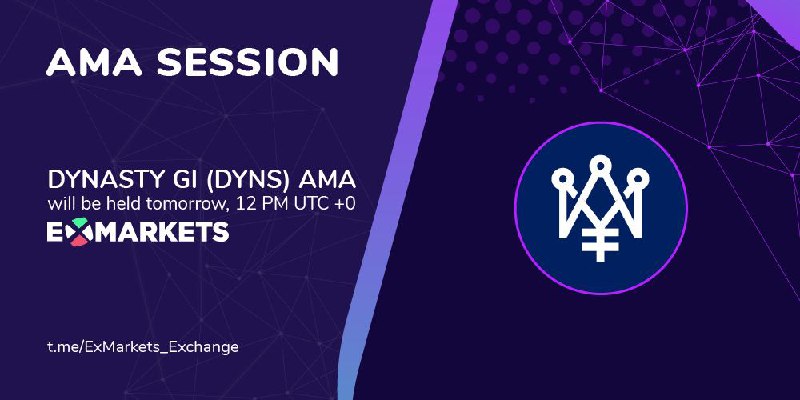 AMA SESSION

DYNASTY GI (DYNS) AMA
will be held tomorrow, 12 PM UTC +0

EXMARKETS

t.me/ExMarkets_Exchange